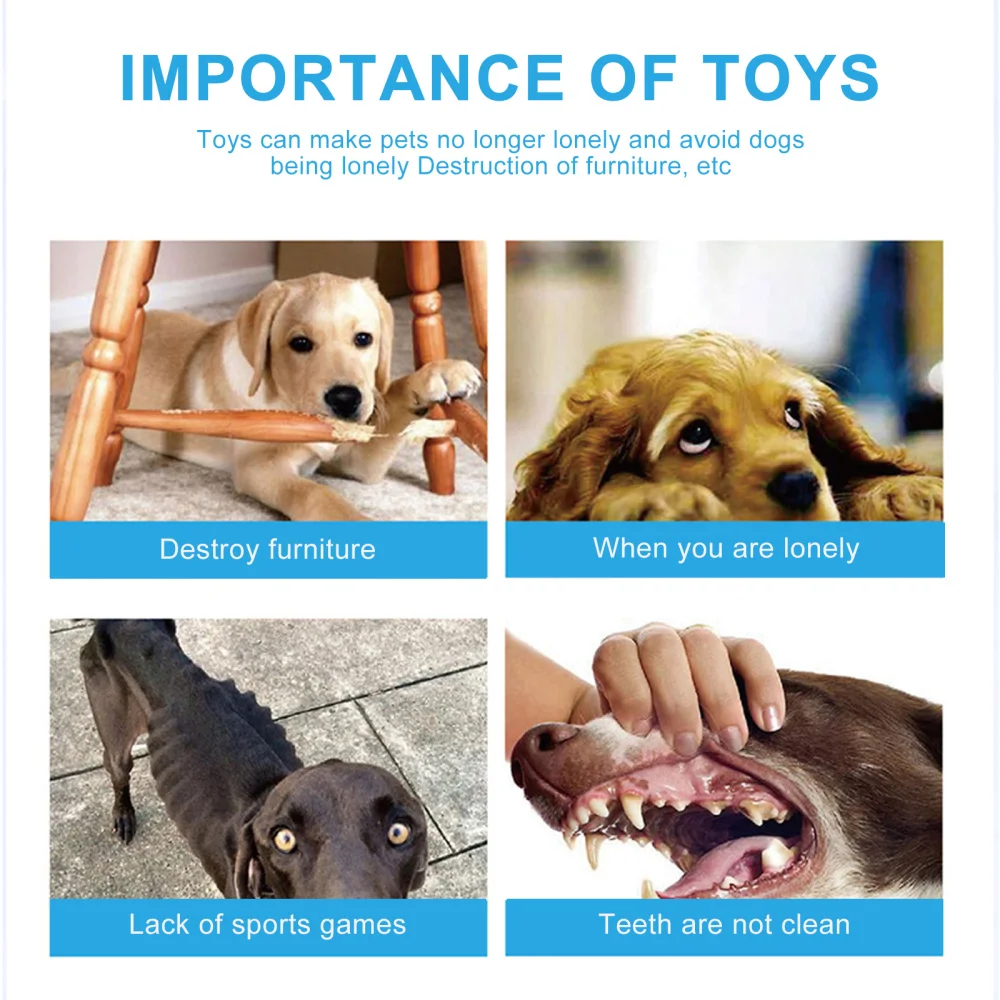 IMPORTANCE OF TOYS

Toys can make pets no longer lonely and avoid dogs being lonely Destruction of furniture, etc

Destroy furniture

When you are lonely

Lack of sports games

Teeth are not clean